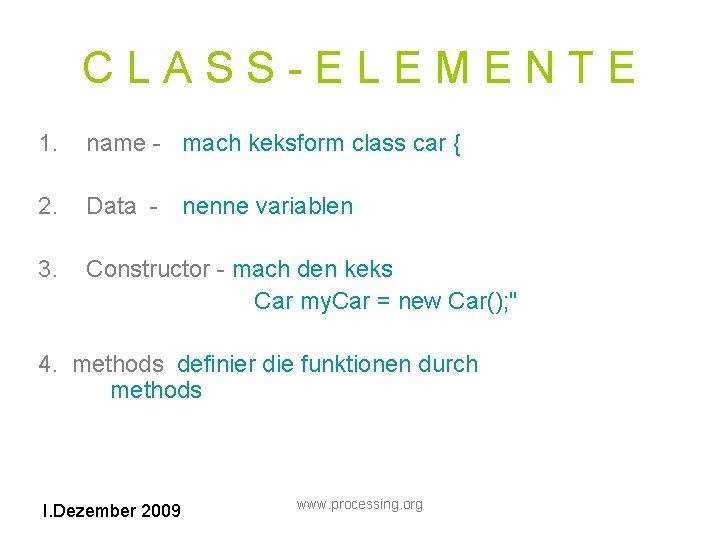 C L A S S - E L E M E N T E

1. name - mach keksform class car {

2. Data - nenne variablen

3. Constructor - mach den keks
Car myCar = new Car();"

4. methods definier die funktionen durch methods

I.Dezember 2009

www.processing.org